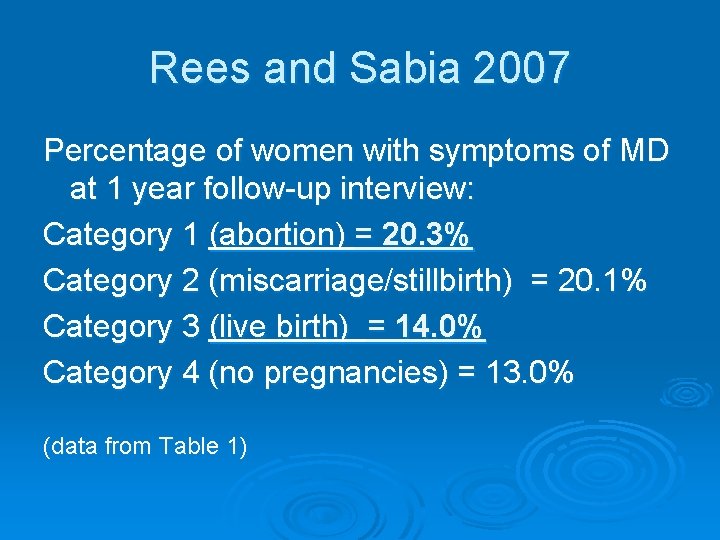 Rees and Sabia 2007

Percentage of women with symptoms of MD at 1 year follow-up interview:

Category 1 (abortion) = 20.3%

Category 2 (miscarriage/stillbirth) = 20.1%

Category 3 (live birth) = 14.0%

Category 4 (no pregnancies) = 13.0%

(data from Table 1)